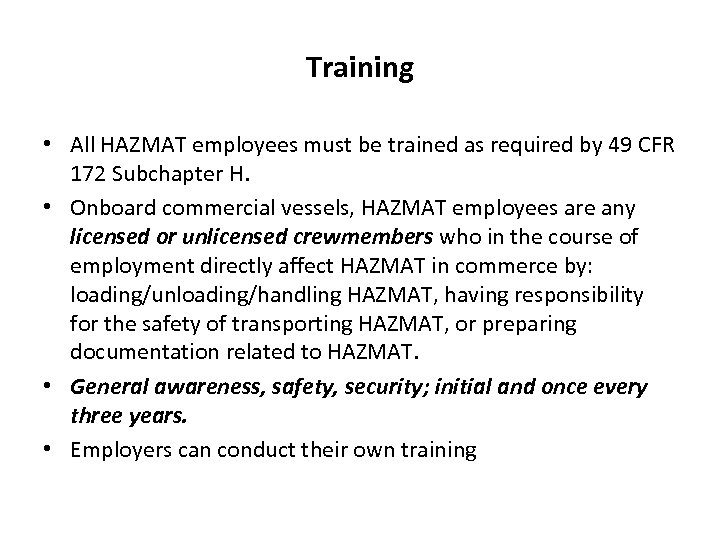 Training

• All HAZMAT employees must be trained as required by 49 CFR 172 Subchapter H.

• Onboard commercial vessels, HAZMAT employees are any licensed or unlicensed crewmembers who in the course of employment directly affect HAZMAT in commerce by: loading/unloading/handling HAZMAT, having responsibility for the safety of transporting HAZMAT, or preparing documentation related to HAZMAT.

• General awareness, safety, security; initial and once every three years.

• Employers can conduct their own training